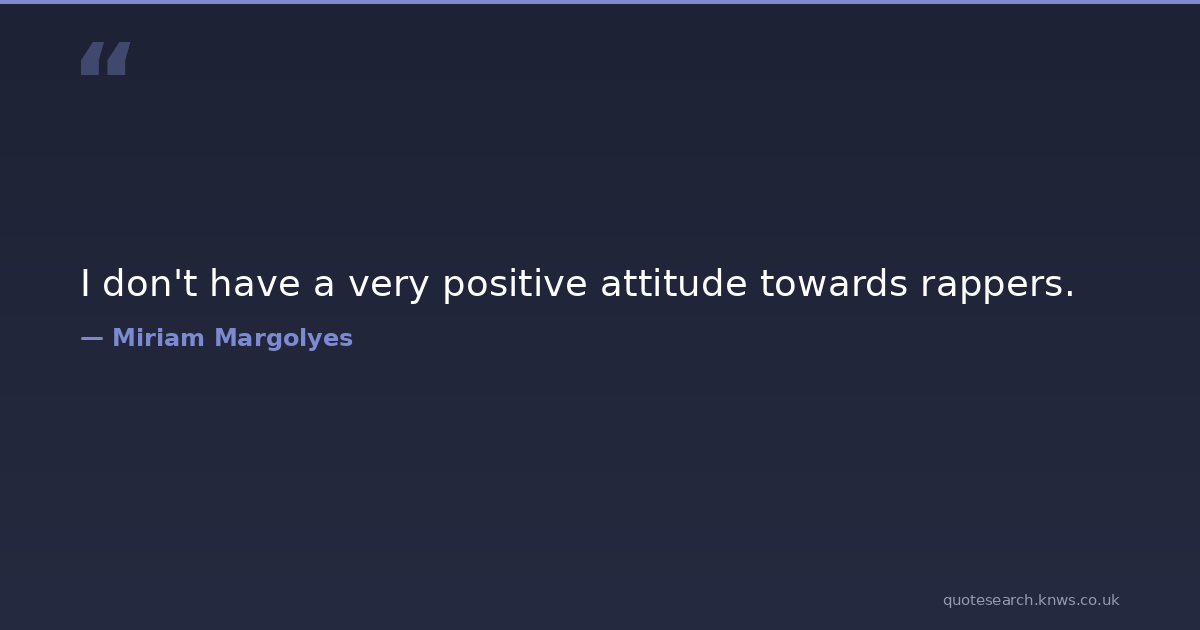 “

I don't have a very positive attitude towards rappers.

— Miriam Margolyes

quotesearch.knws.co.uk